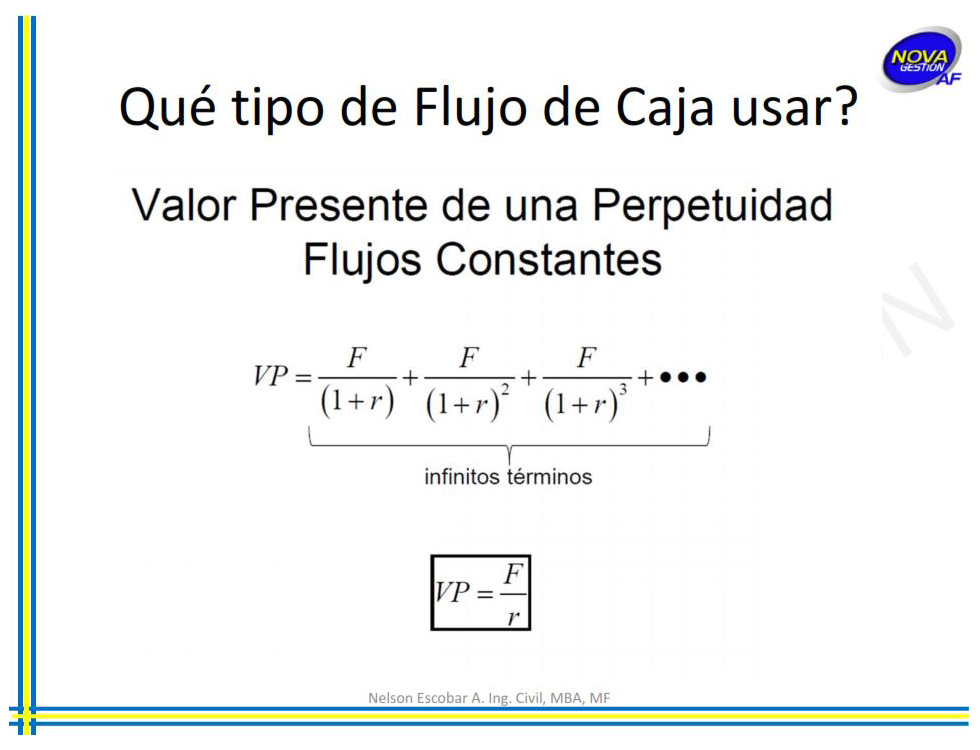 NOVA GESTIÓN AF

Qué tipo de Flujo de Caja usar?

Valor Presente de una Perpetuidad
Flujos Constantes

$VP = \frac{F}{(1+r)} + \frac{F}{(1+r)^2} + \frac{F}{(1+r)^3} + \bullet\bullet\bullet$

infinitos términos

$VP = \frac{F}{r}$

Nelson Escobar A. Ing. Civil, MBA, MF